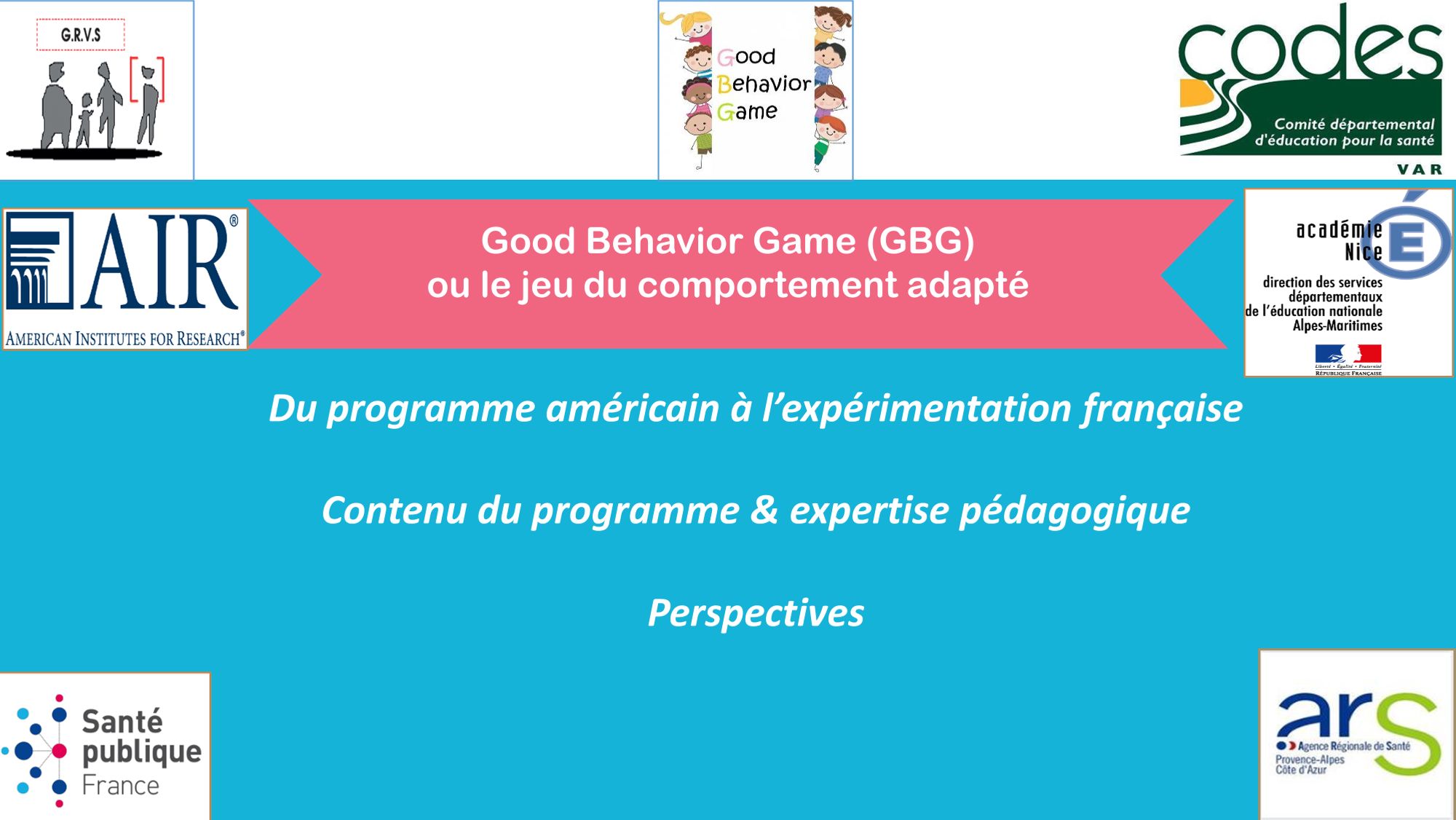 G.R.V.S

Good Behavior Game

codes
Comité départemental d'éducation pour la santé
VAR

AIR®
AMERICAN INSTITUTES FOR RESEARCH®

Good Behavior Game (GBG)
ou le jeu du comportement adapté

académie Nice
direction des services départementaux de l'éducation nationale Alpes-Maritimes
Liberté • Égalité • Fraternité
RÉPUBLIQUE FRANÇAISE

Du programme américain à l'expérimentation française

Contenu du programme & expertise pédagogique

Perspectives

Santé publique France

ars
Agence Régionale de Santé
Provence-Alpes Côte d'Azur